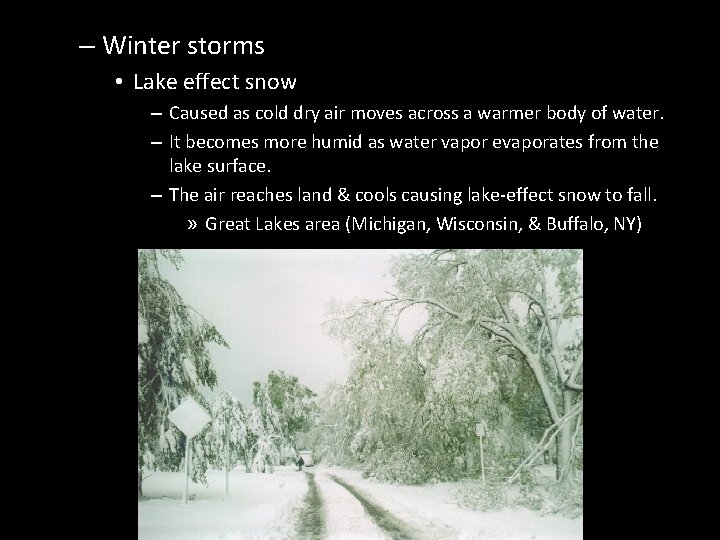 – Winter storms

• Lake effect snow

– Caused as cold dry air moves across a warmer body of water.

– It becomes more humid as water vapor evaporates from the lake surface.

– The air reaches land & cools causing lake-effect snow to fall.

» Great Lakes area (Michigan, Wisconsin, & Buffalo, NY)